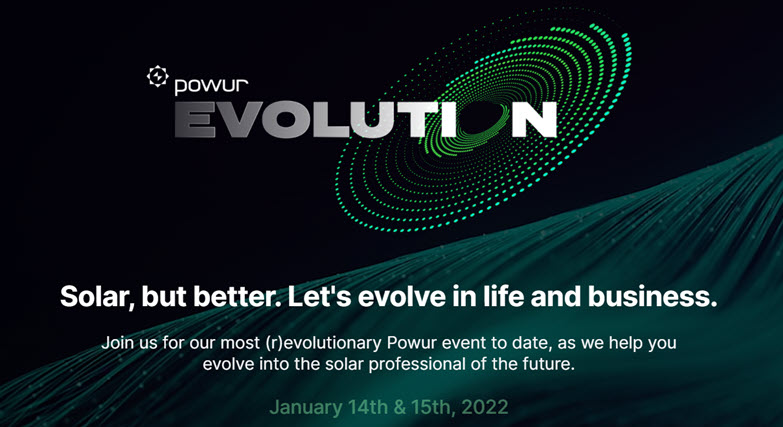 powur
EVOLUTION

Solar, but better. Let's evolve in life and business.

Join us for our most (r)evolutionary Powur event to date, as we help you evolve into the solar professional of the future.

January 14th & 15th, 2022